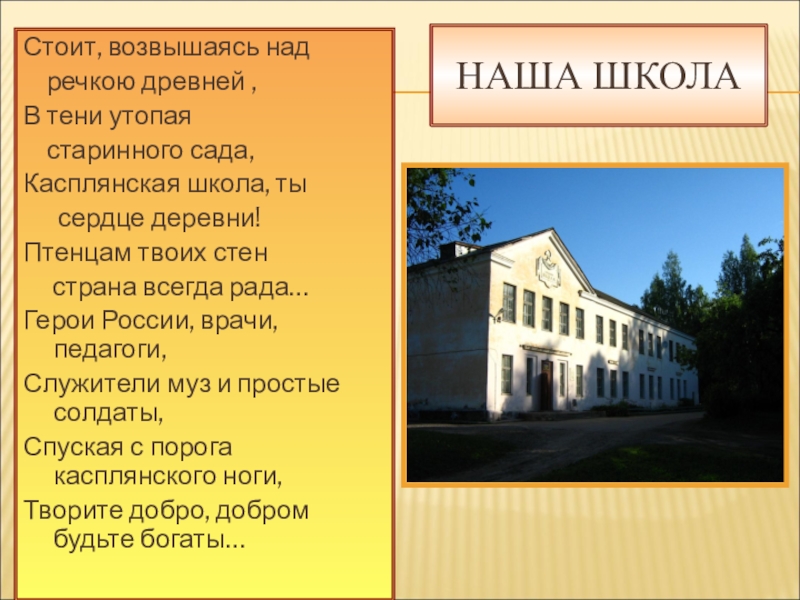 НАША ШКОЛА

Стоит, возвышаясь над речкою древней ,
В тени утопая старинного сада,
Касплянская школа, ты сердце деревни!
Птенцам твоих стен страна всегда рада…
Герои России, врачи, педагоги,
Служители муз и простые солдаты,
Спуская с порога касплянского ноги,
Творите добро, добром будьте богаты…